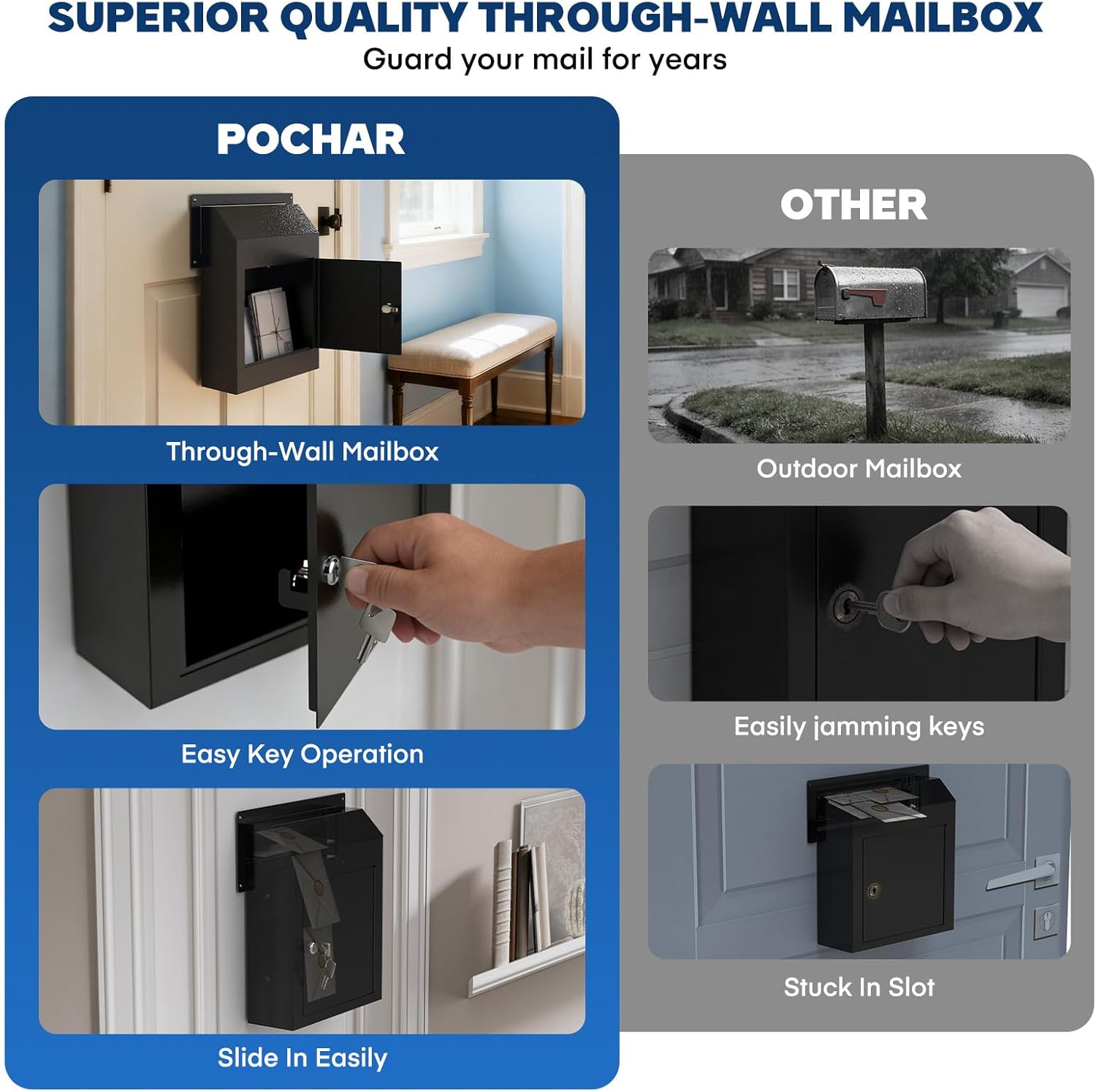 SUPERIOR QUALITY THROUGH-WALL MAILBOX
Guard your mail for years

POCHAR

Through-Wall Mailbox

Easy Key Operation

Slide In Easily

OTHER

Outdoor Mailbox

Easily jamming keys

Stuck In Slot